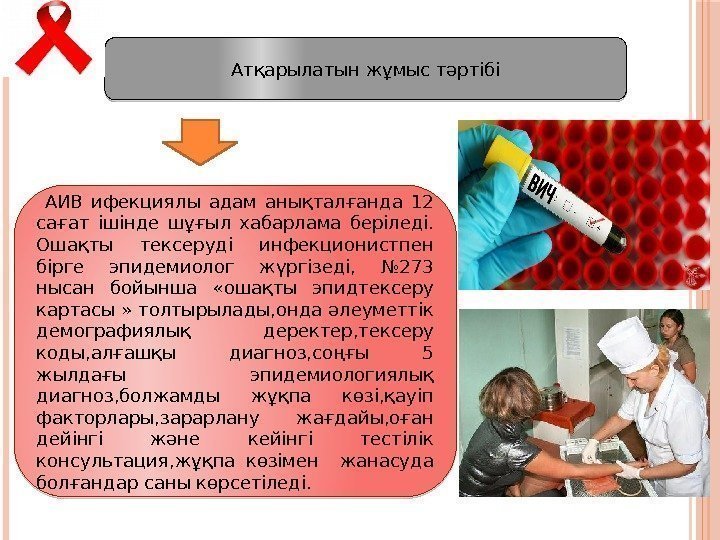 Атқарылатын жұмыс тәртібі

АИВ ифекциялы адам анықталғанда 12 сағат ішінде шұғыл хабарлама беріледі. Ошақты тексеруді инфекционистпен бірге эпидемиолог жүргізеді, №273 нысан бойынша «ошақты эпидтексеру картасы » толтырылады,онда әлеуметтік демографиялық деректер,тексеру коды,алғашқы диагноз,соңғы 5 жылдағы эпидемиологиялық диагноз,болжамды жұқпа көзі,қауіп факторлары,зарарлану жағдайы,оған дейінгі және кейінгі тестілік консультация,жұқпа көзімен жанасуда болғандар саны көрсетіледі.

ВИЧ